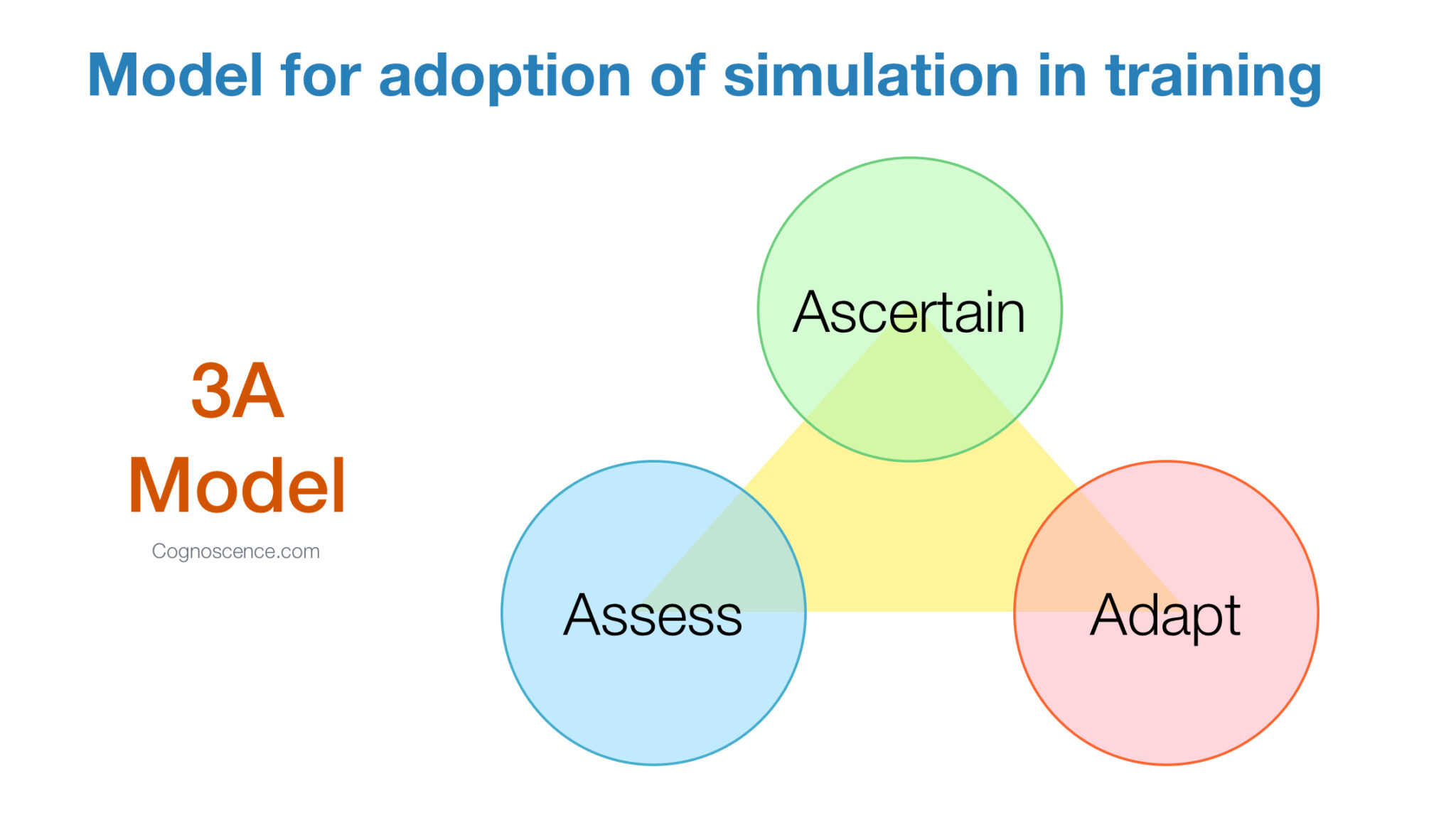 Model for adoption of simulation in training

3A Model

Cognoscence.com

Ascertain

Assess

Adapt